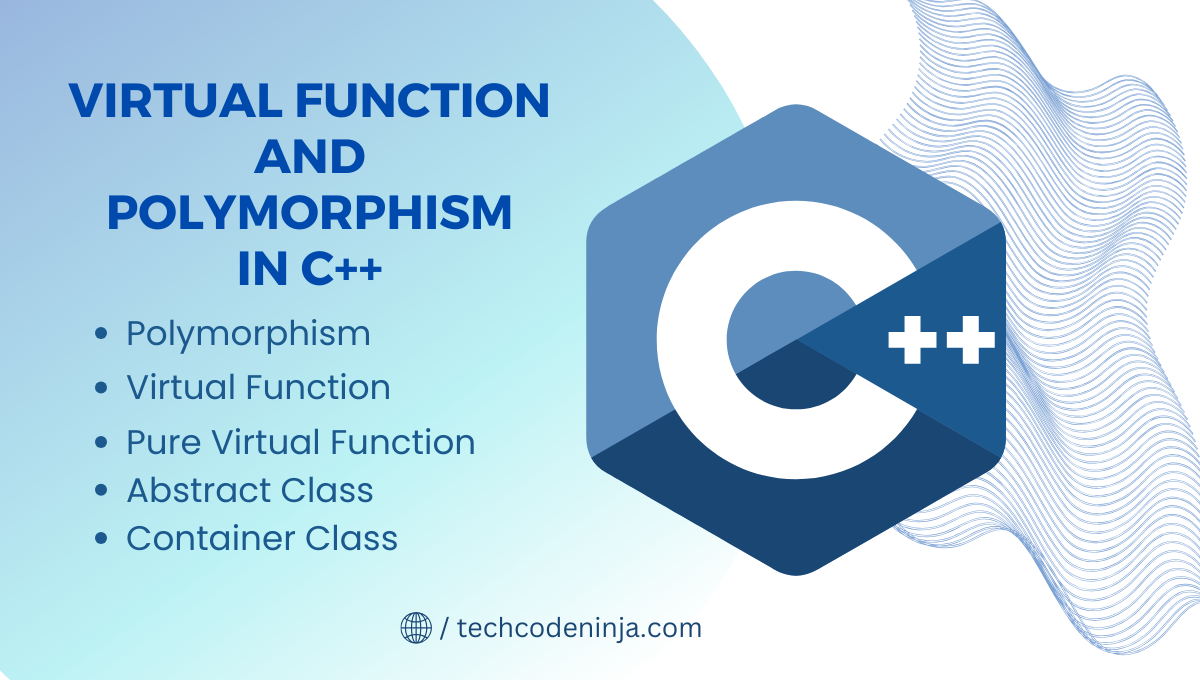 VIRTUAL FUNCTION AND POLYMORPHISM IN C++

- Polymorphism
- Virtual Function
- Pure Virtual Function
- Abstract Class
- Container Class

C++

/ techcodeninja.com